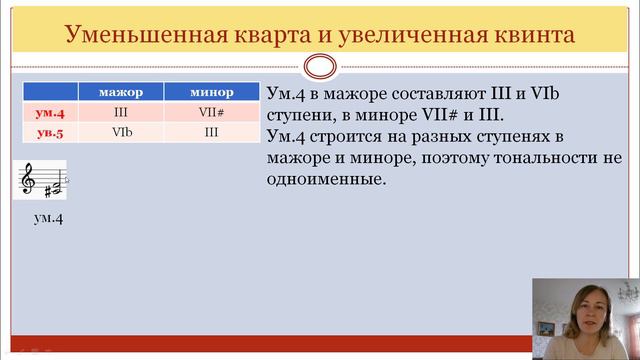 Уменьшенная кварта и увеличенная квинта

|  | мажор | минор |
|---|---|---|
| ум.4 | III | VII# |
| ув.5 | VIb | III |

ум.4

Ум.4 в мажоре составляют III и VIb ступени, в миноре VII# и III.
Ум.4 строится на разных ступенях в мажоре и миноре, поэтому тональности не одноименные.